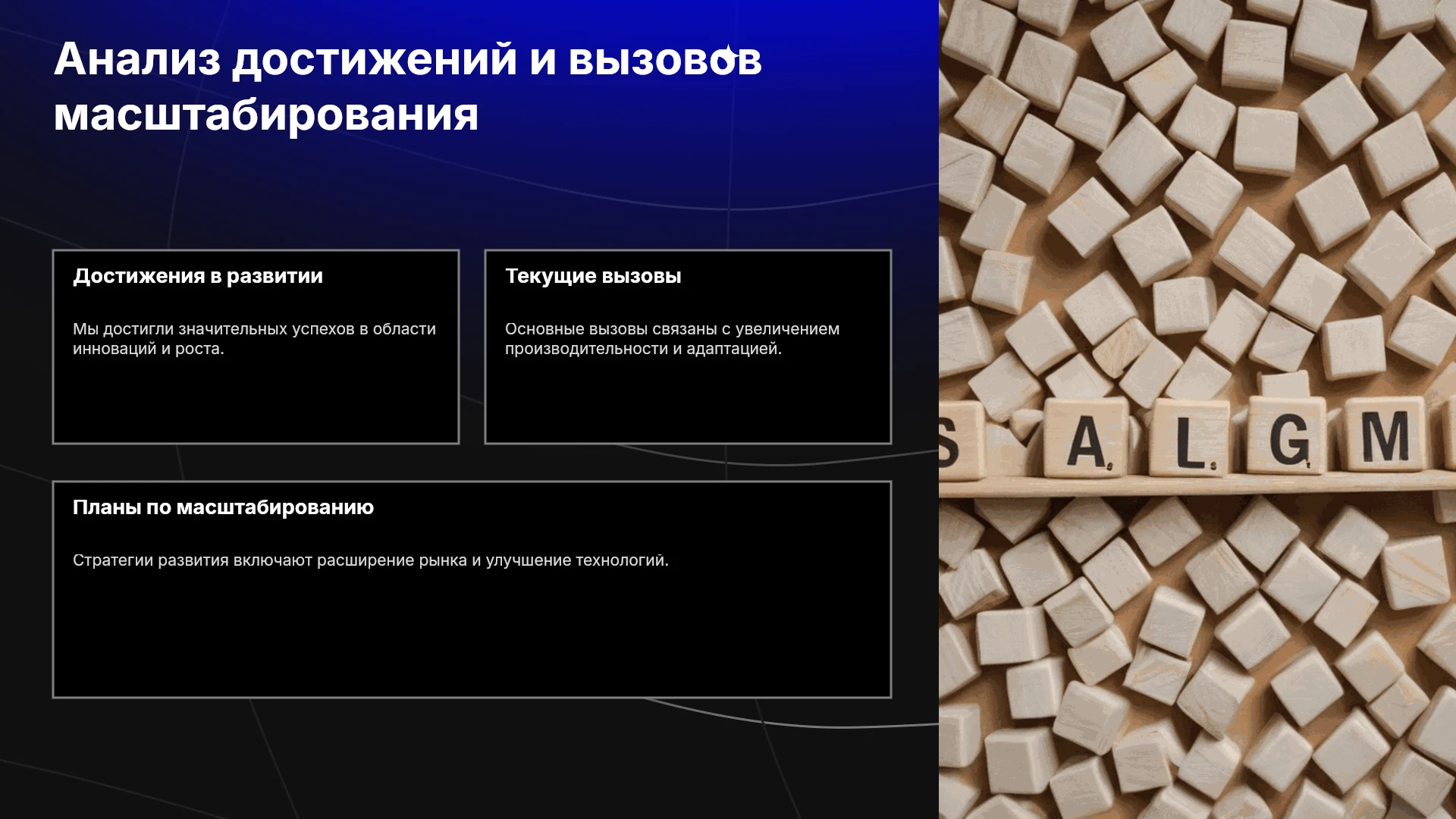 Анализ достижений и вызовов масштабирования

Достижения в развитии

Мы достигли значительных успехов в области инноваций и роста.

Текущие вызовы

Основные вызовы связаны с увеличением производительности и адаптацией.

Планы по масштабированию

Стратегии развития включают расширение рынка и улучшение технологий.

S A L G M